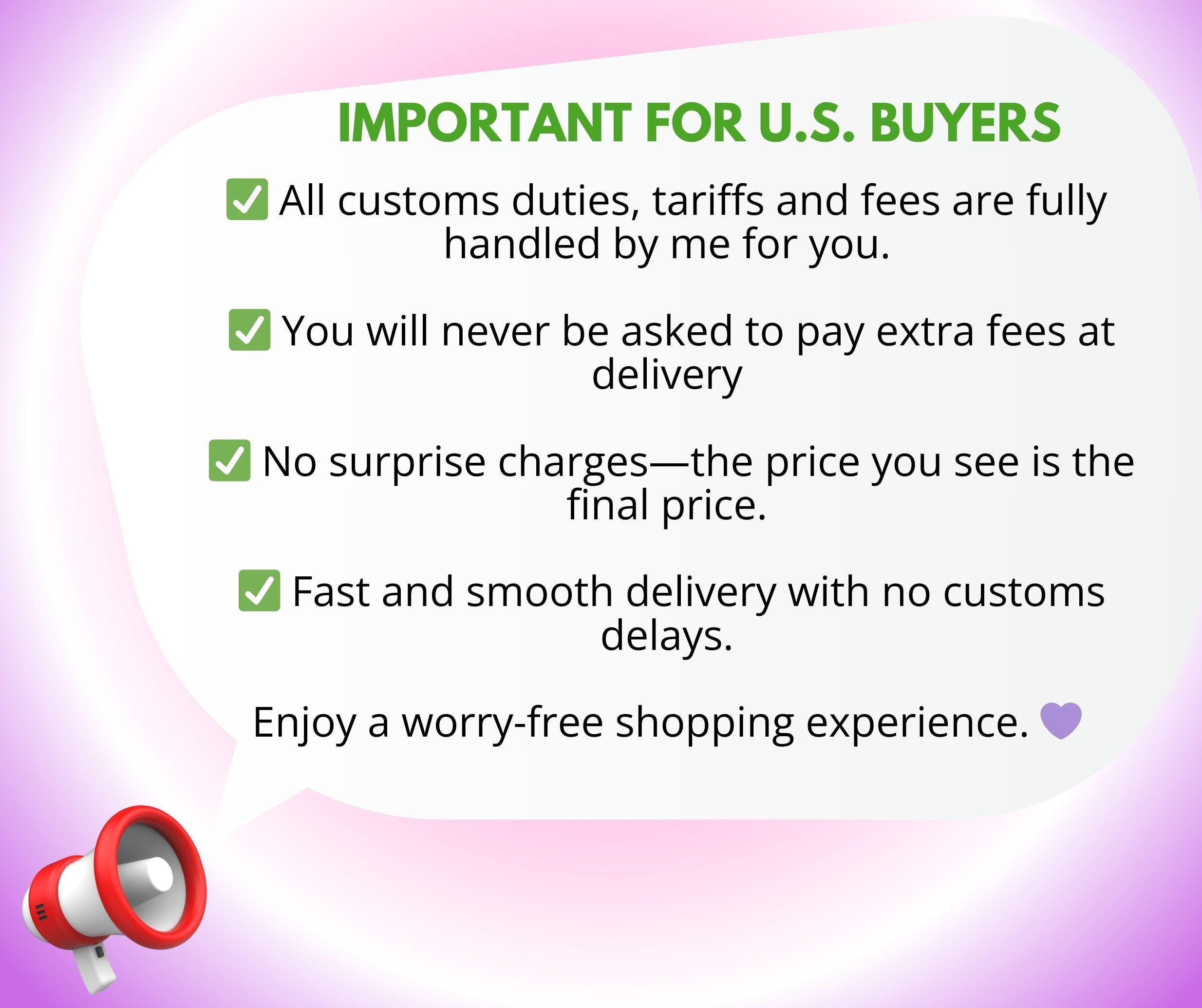 IMPORTANT FOR U.S. BUYERS

✅ All customs duties, tariffs and fees are fully handled by me for you.

✅ You will never be asked to pay extra fees at delivery

✅ No surprise charges—the price you see is the final price.

✅ Fast and smooth delivery with no customs delays.

Enjoy a worry-free shopping experience. 💜